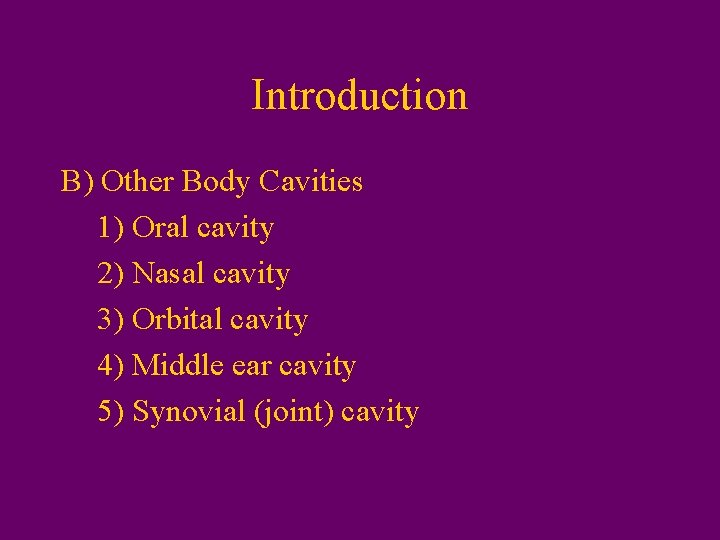 Introduction

B) Other Body Cavities

1) Oral cavity

2) Nasal cavity

3) Orbital cavity

4) Middle ear cavity

5) Synovial (joint) cavity